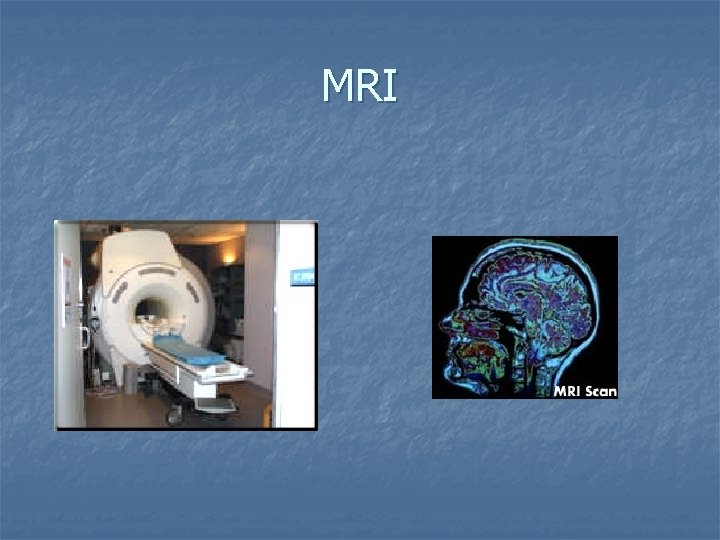 MRI

MRI Scan